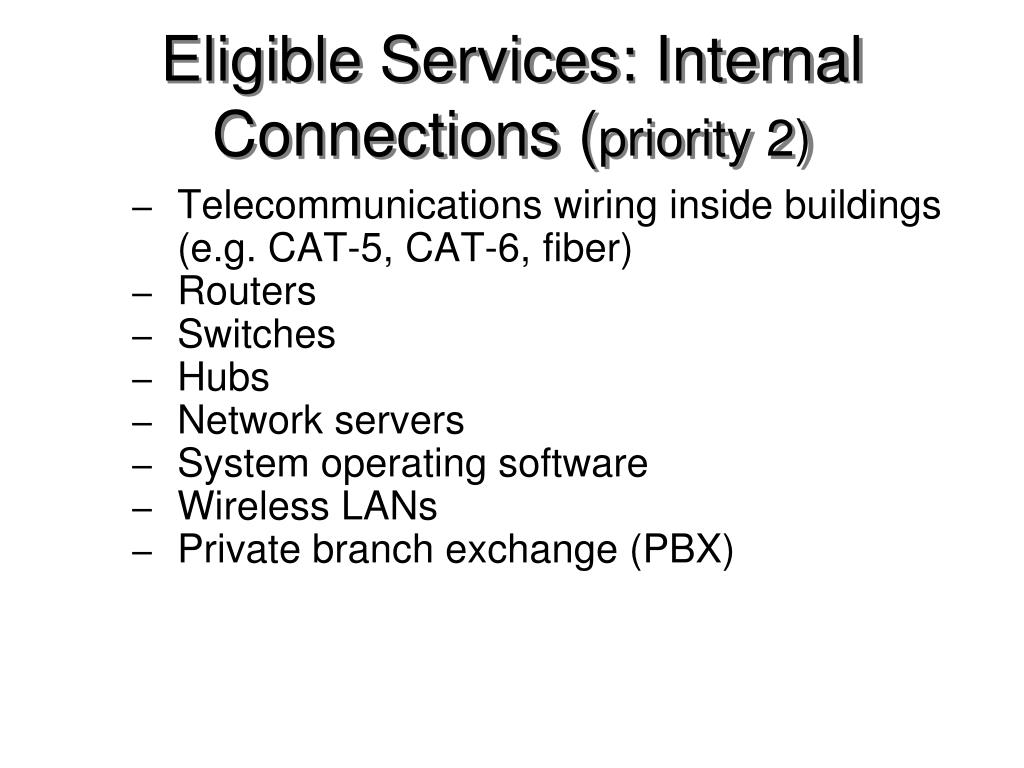 Eligible Services: Internal Connections (priority 2)

– Telecommunications wiring inside buildings (e.g. CAT-5, CAT-6, fiber)
– Routers
– Switches
– Hubs
– Network servers
– System operating software
– Wireless LANs
– Private branch exchange (PBX)